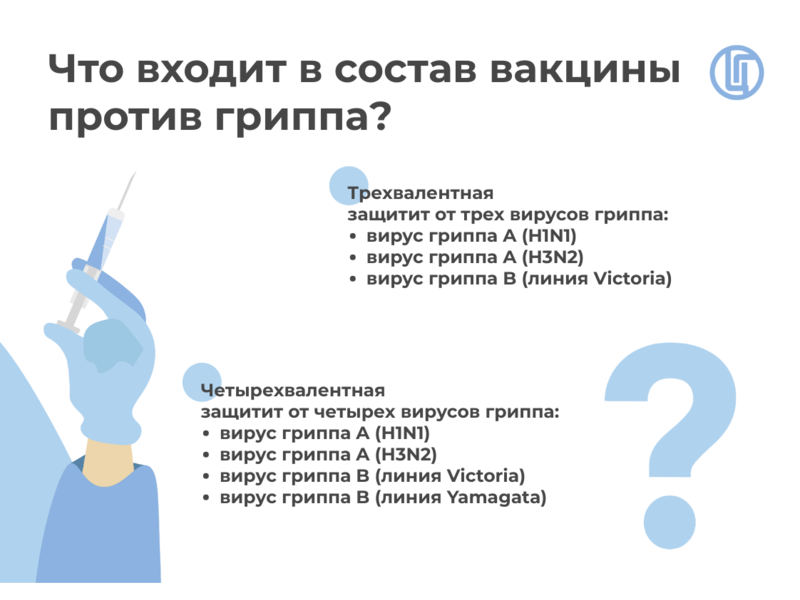 Что входит в состав вакцины против гриппа?

Трехвалентная
защитит от трех вирусов гриппа:
• вирус гриппа A (H1N1)
• вирус гриппа A (H3N2)
• вирус гриппа B (линия Victoria)

Четырехвалентная
защитит от четырех вирусов гриппа:
• вирус гриппа A (H1N1)
• вирус гриппа A (H3N2)
• вирус гриппа B (линия Victoria)
• вирус гриппа B (линия Yamagata)

?